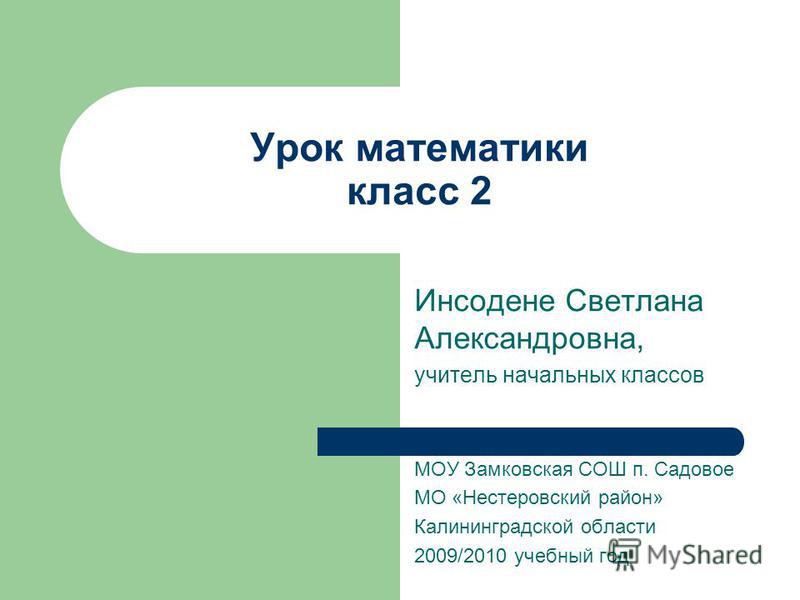 Урок математики
класс 2

Инсодене Светлана Александровна,
учитель начальных классов

МОУ Замковская СОШ п. Садовое
МО «Нестеровский район»
Калининградской области
2009/2010 учебный год

MyShared